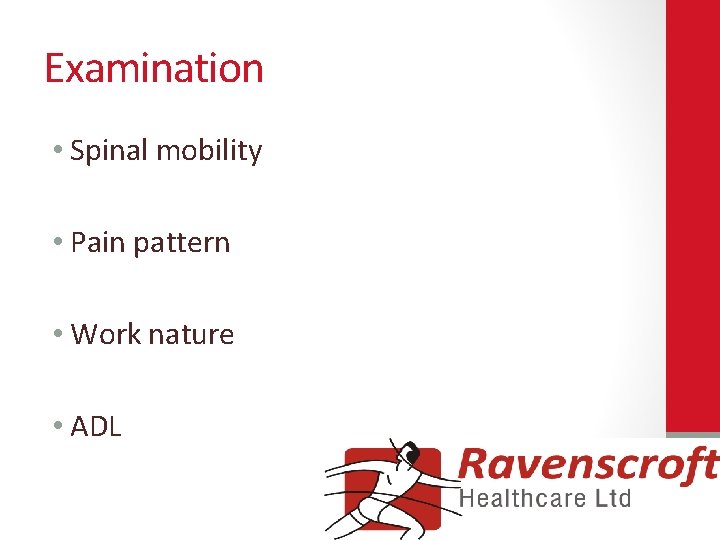 Examination

• Spinal mobility

• Pain pattern

• Work nature

• ADL

Ravenscroft
Healthcare Ltd